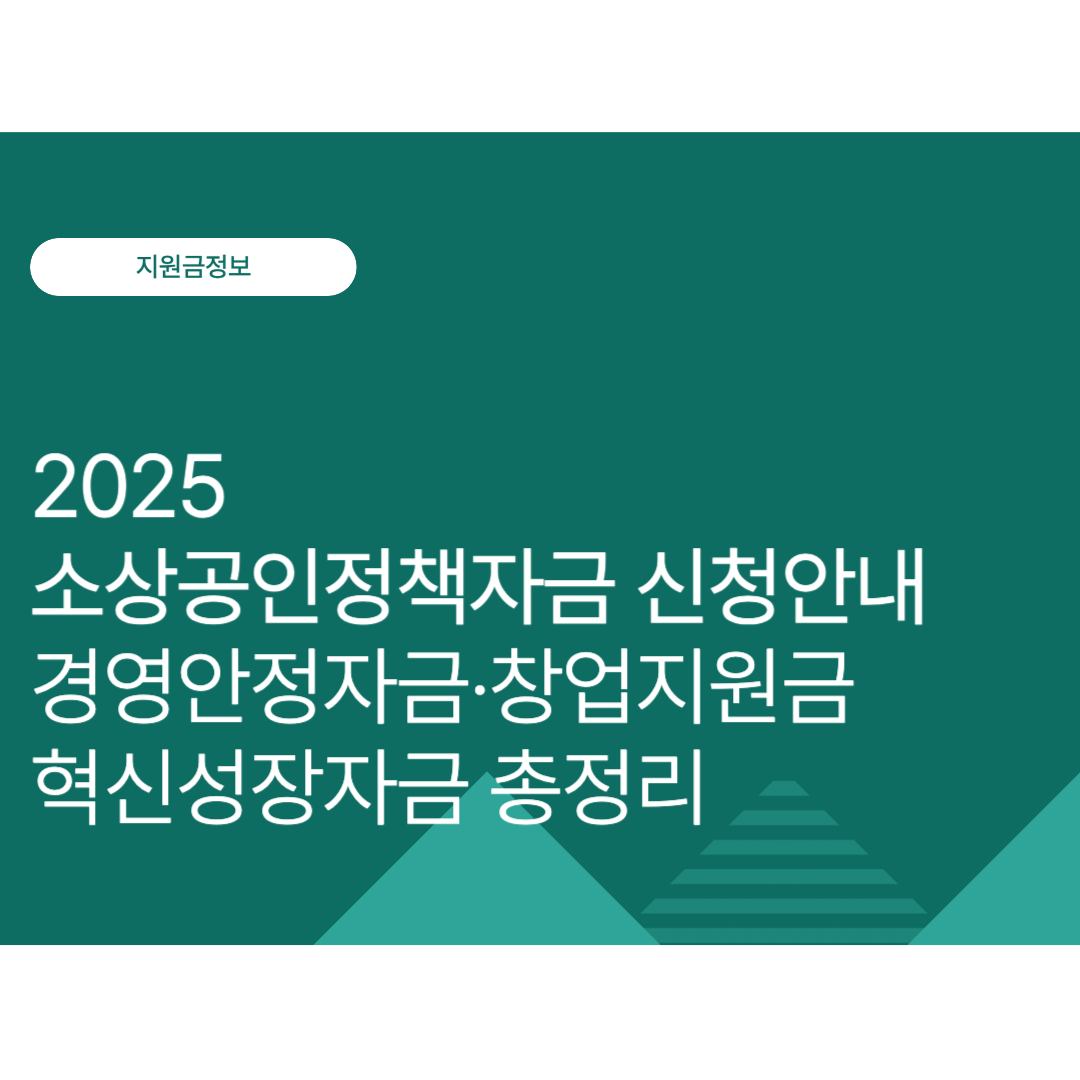 지원금정보

2025
소상공인정책자금 신청안내
경영안정자금·창업지원금
혁신성장자금 총정리